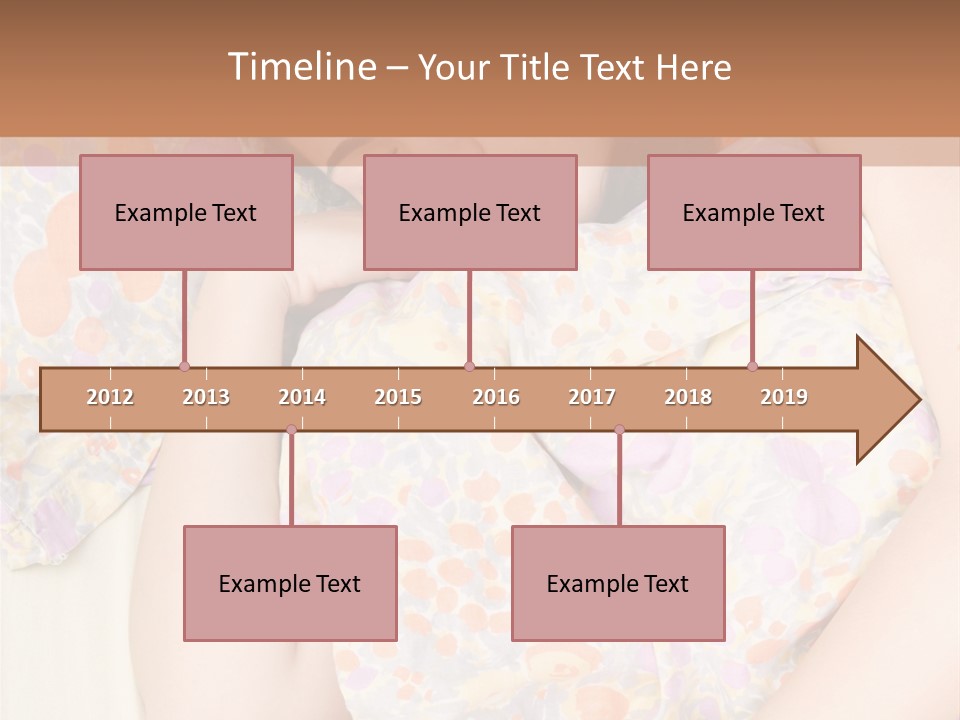 Timeline – Your Title Text Here

Example Text

Example Text

Example Text

2012 2013 2014 2015 2016 2017 2018 2019

Example Text

Example Text